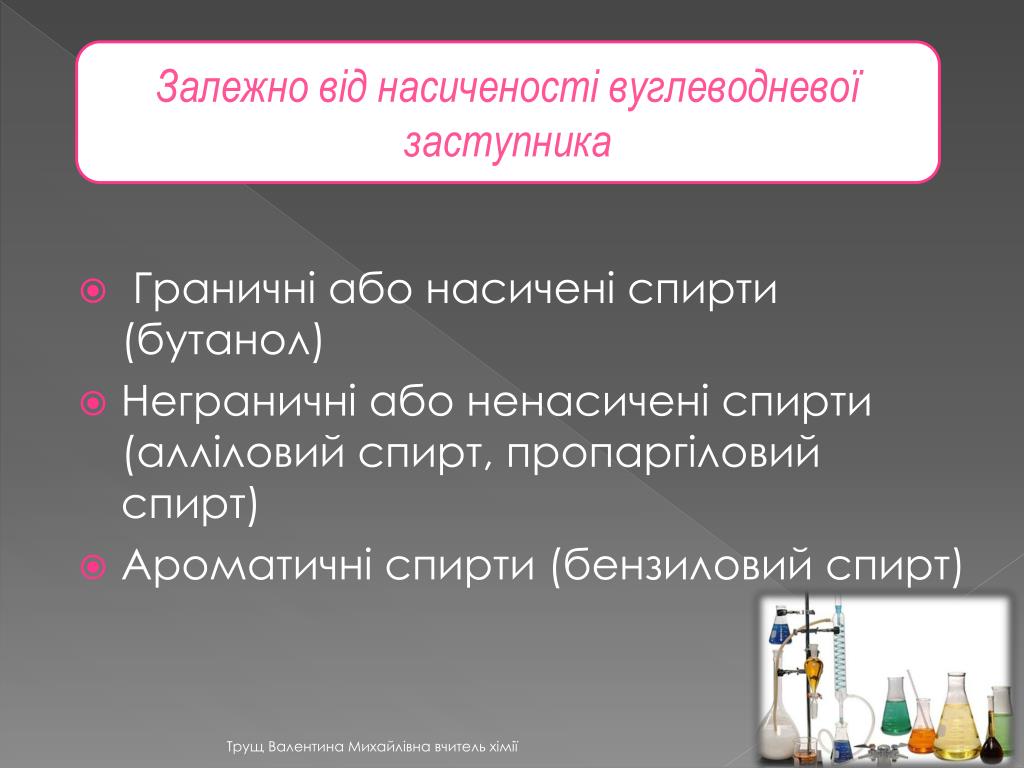 Залежно від насиченості вуглеводневої заступника

Граничні або насичені спирти (бутанол)

Неграничні або ненасичені спирти (алліловий спирт, пропаргіловий спирт)

Ароматичні спирти (бензиловий спирт)

Трущ Валентина Михайлівна вчитель хімії